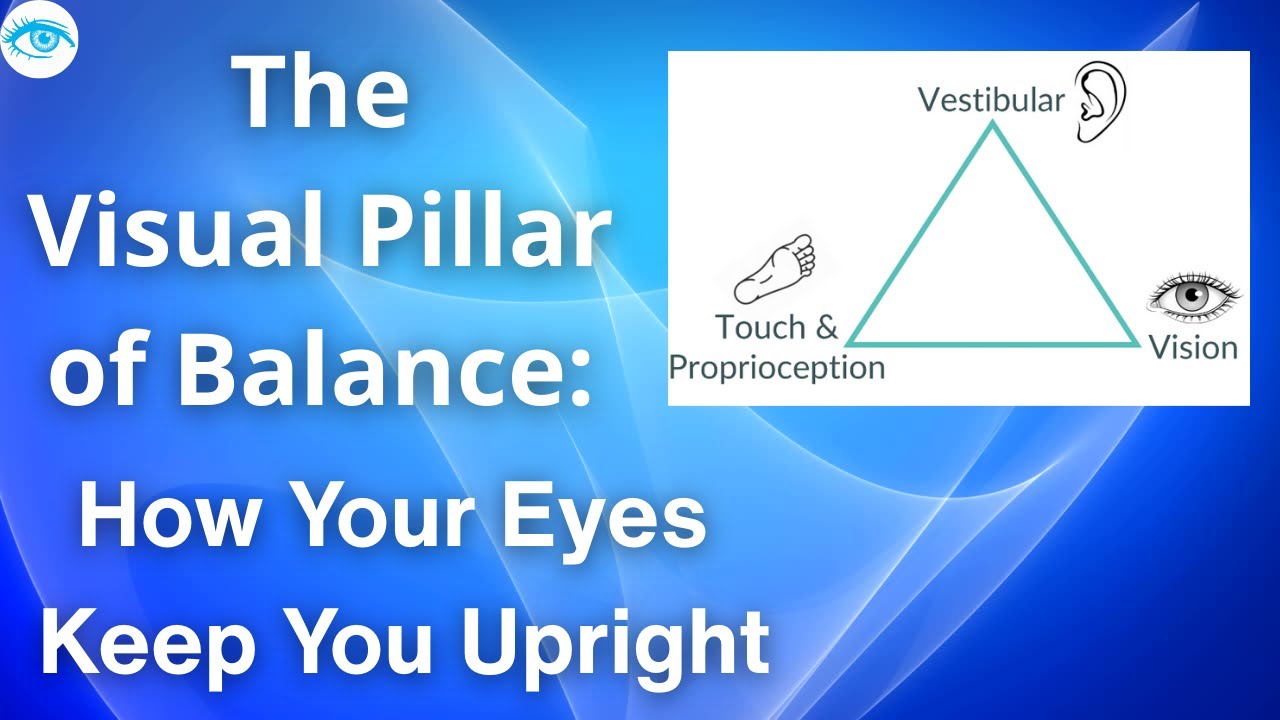 The Visual Pillar of Balance: How Your Eyes Keep You Upright

Vestibular

Touch & Proprioception

Vision